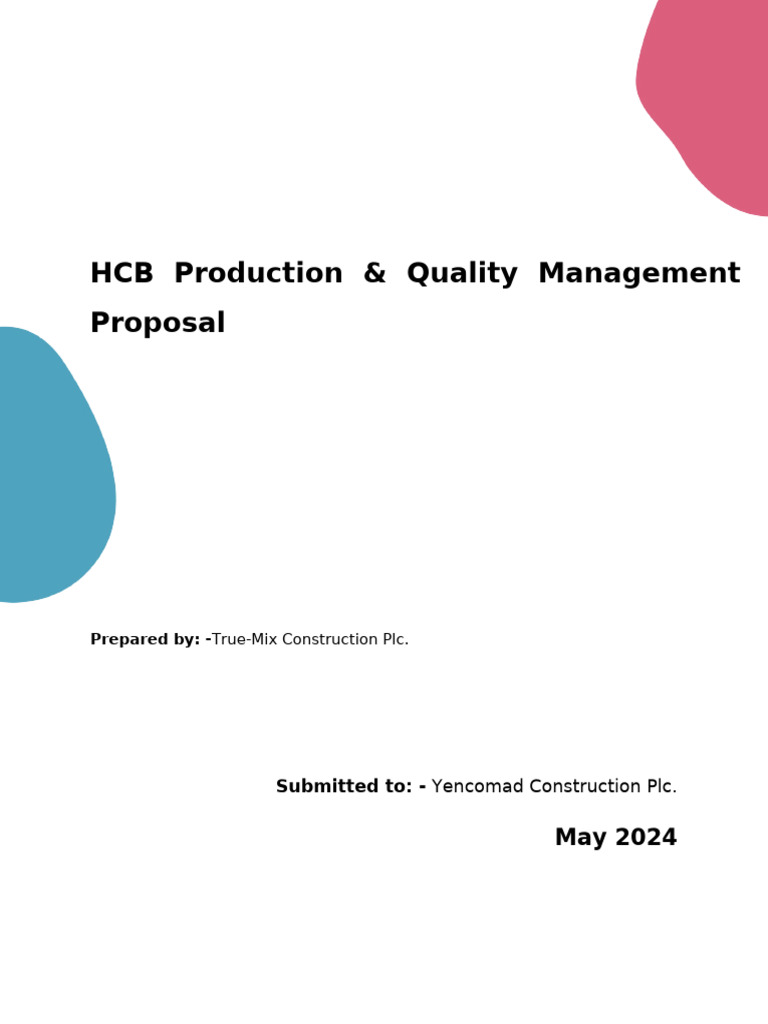 HCB Production & Quality Management Proposal

Prepared by: -True-Mix Construction Plc.

Submitted to: - Yencomad Construction Plc.

May 2024